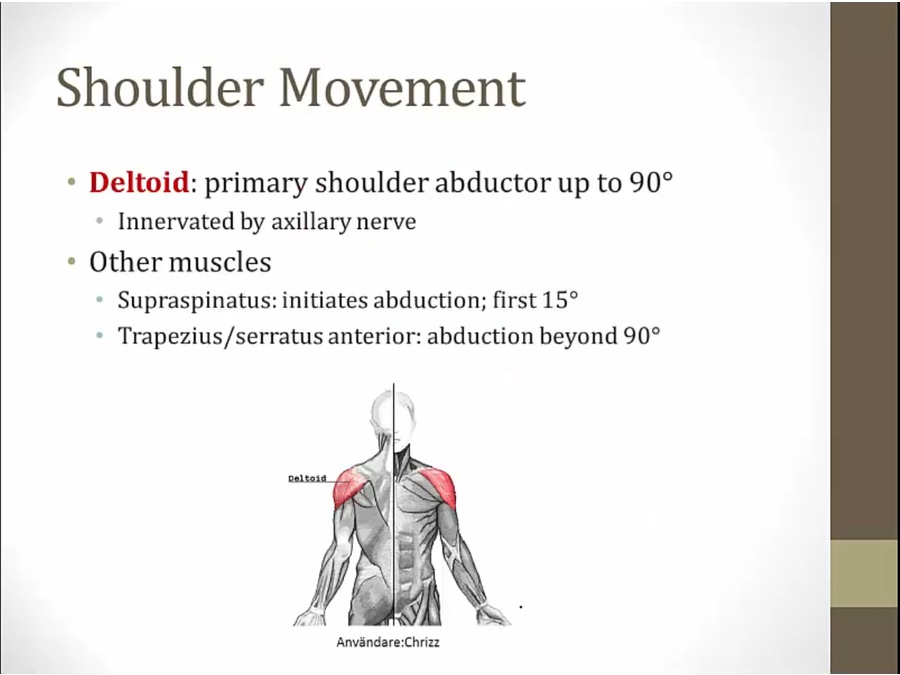 Shoulder Movement

• Deltoid: primary shoulder abductor up to 90°
  • Innervated by axillary nerve
• Other muscles
  • Supraspinatus: initiates abduction; first 15°
  • Trapezius/serratus anterior: abduction beyond 90°

Deltoid

Användare:Chrizz